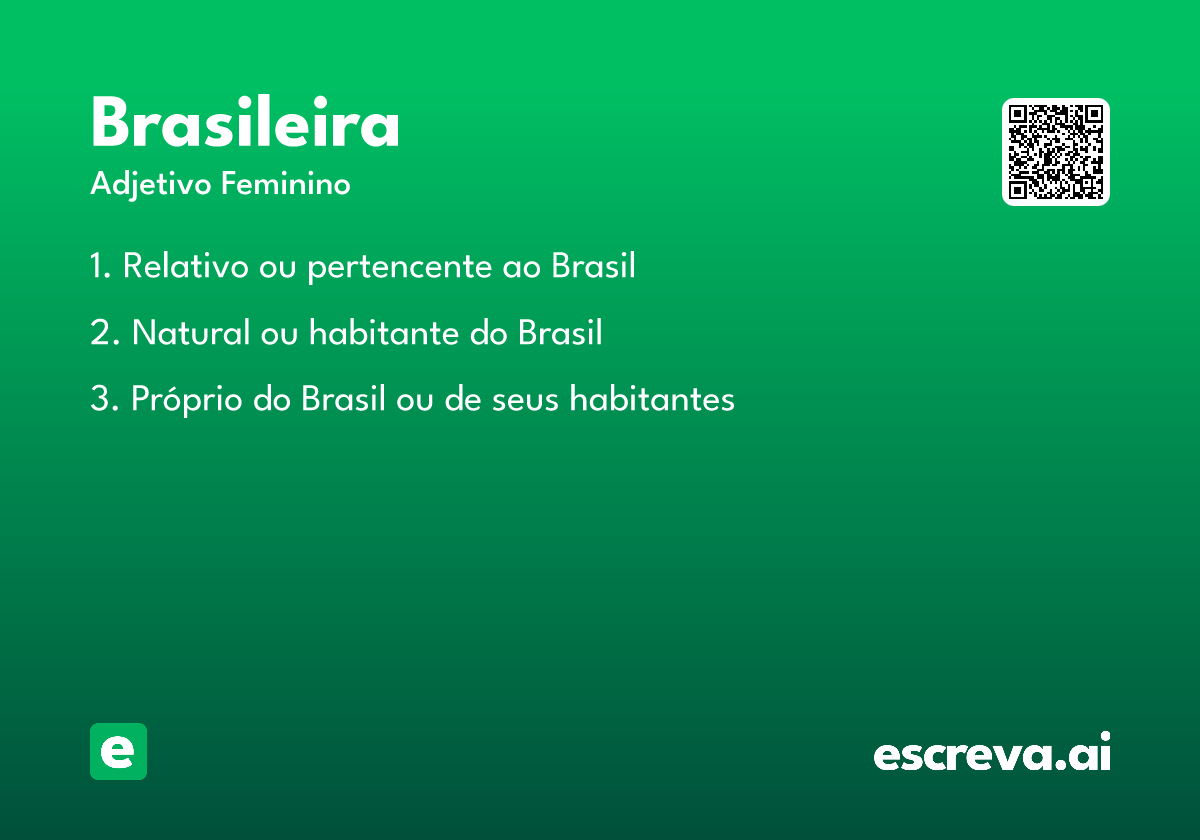 Brasileira

Adjetivo Feminino

1. Relativo ou pertencente ao Brasil

2. Natural ou habitante do Brasil

3. Próprio do Brasil ou de seus habitantes

e

escreva.ai